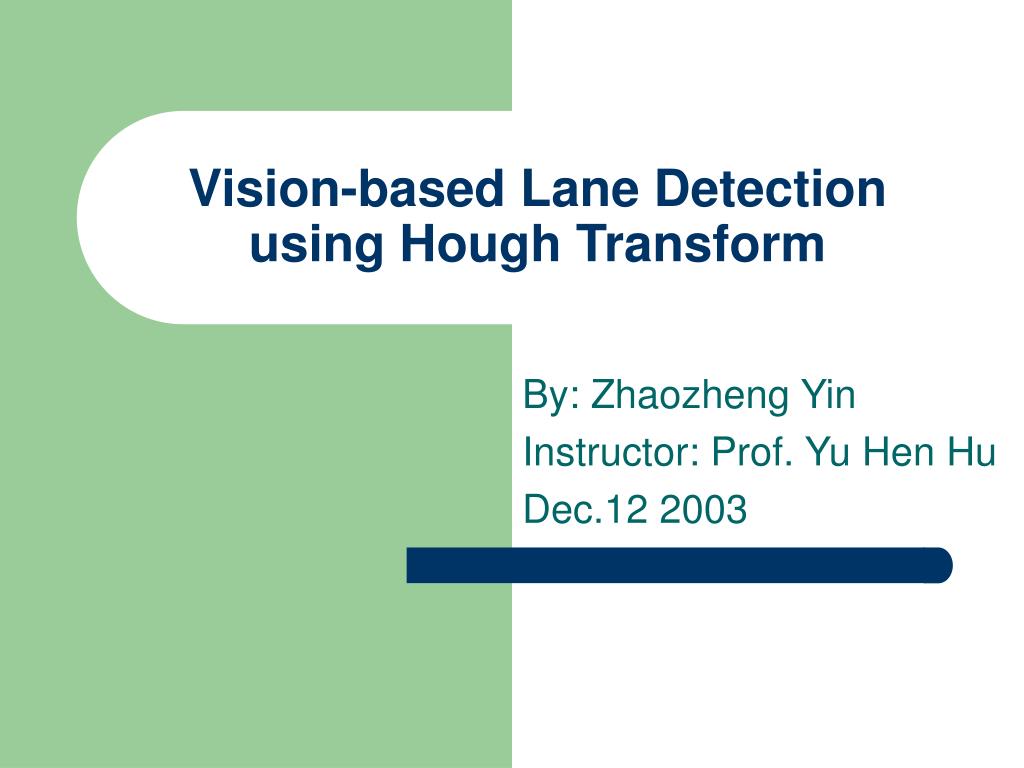 Vision-based Lane Detection using Hough Transform

By: Zhaozheng Yin
Instructor: Prof. Yu Hen Hu
Dec.12 2003